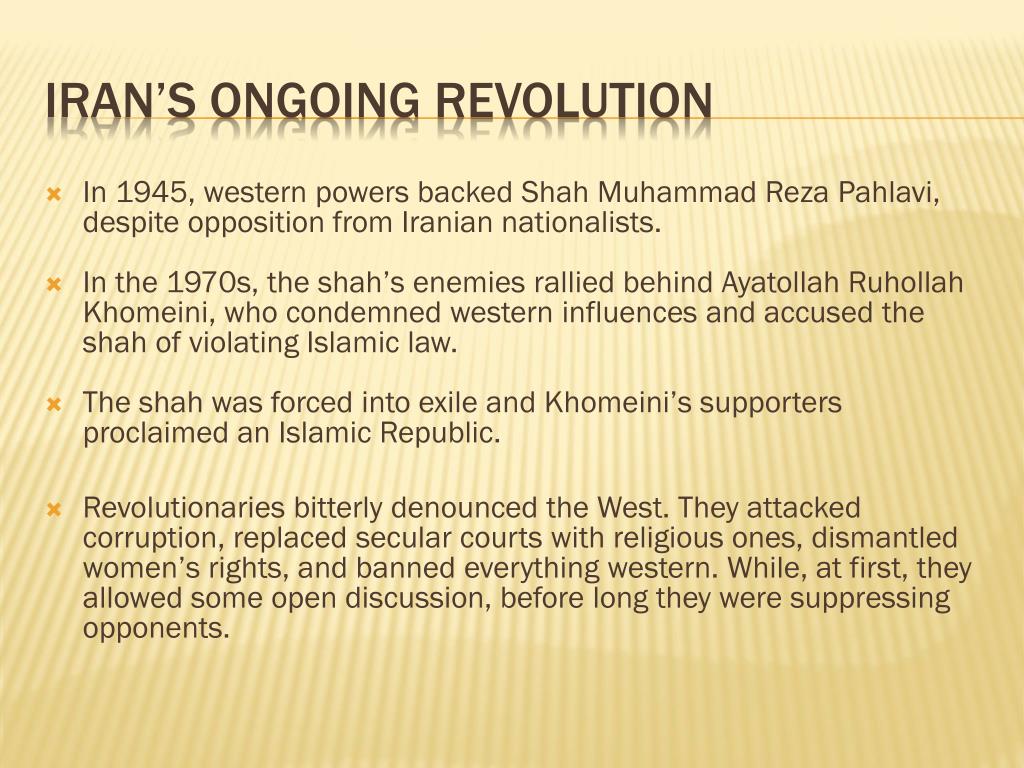 IRAN'S ONGOING REVOLUTION

In 1945, western powers backed Shah Muhammad Reza Pahlavi, despite opposition from Iranian nationalists.

In the 1970s, the shah's enemies rallied behind Ayatollah Ruhollah Khomeini, who condemned western influences and accused the shah of violating Islamic law.

The shah was forced into exile and Khomeini's supporters proclaimed an Islamic Republic.

Revolutionaries bitterly denounced the West. They attacked corruption, replaced secular courts with religious ones, dismantled women's rights, and banned everything western. While, at first, they allowed some open discussion, before long they were suppressing opponents.